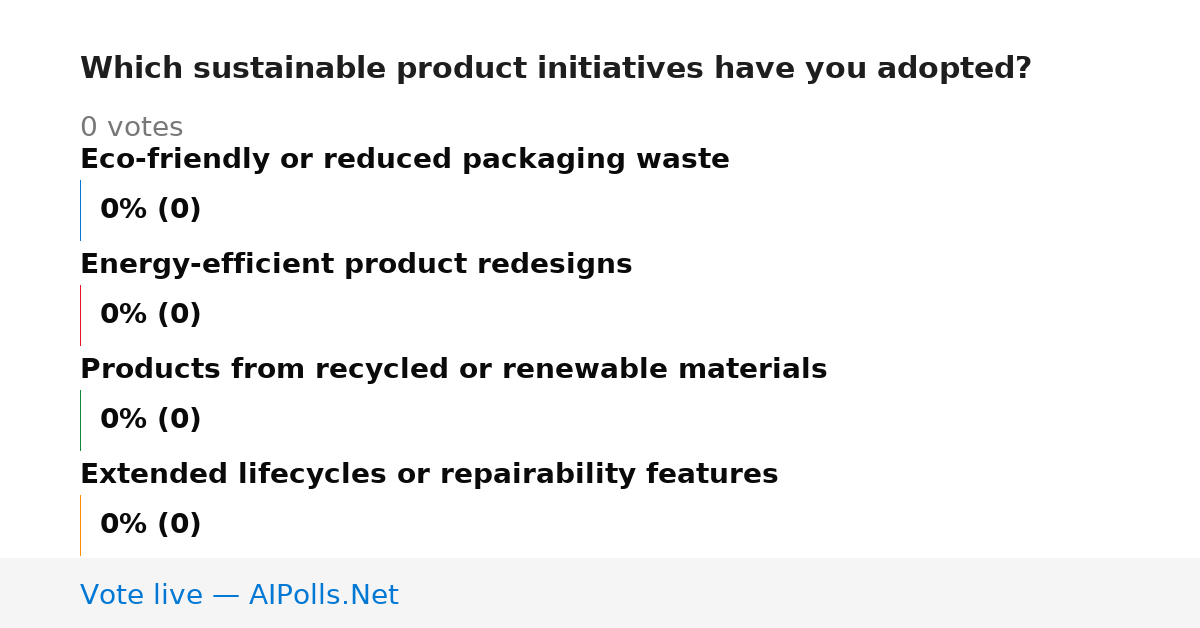 Which sustainable product initiatives have you adopted?

0 votes

Eco-friendly or reduced packaging waste

0% (0)

Energy-efficient product redesigns

0% (0)

Products from recycled or renewable materials

0% (0)

Extended lifecycles or repairability features

0% (0)

Vote live — AIPolls.Net